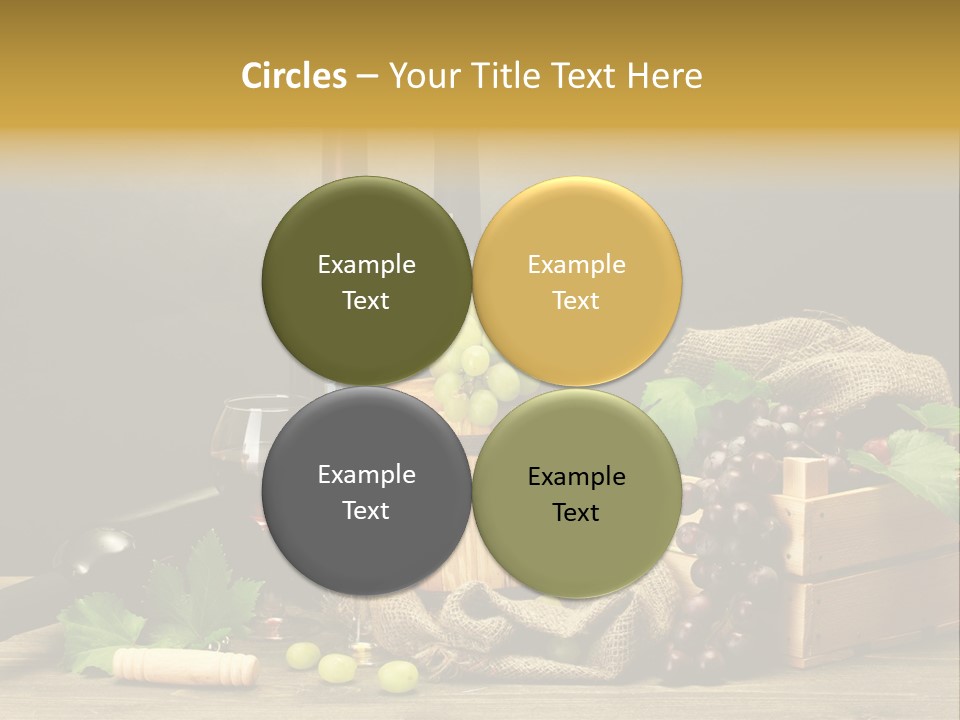 Circles – Your Title Text Here

Example Text

Example Text

Example Text

Example Text